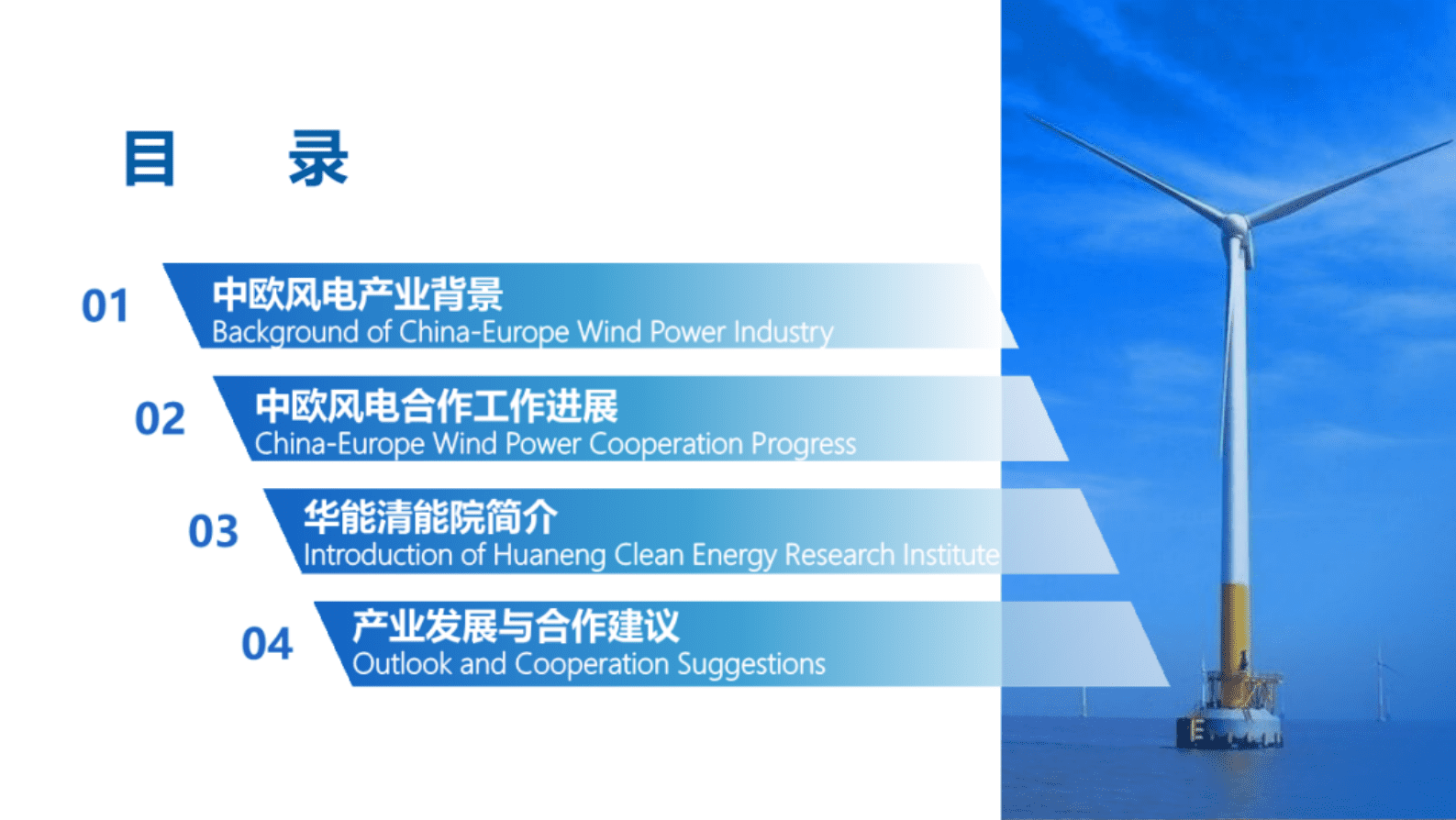 目 录

01
中欧风电产业背景
Background of China-Europe Wind Power Industry

02
中欧风电合作工作进展
China-Europe Wind Power Cooperation Progress

03
华能清能院简介
Introduction of Huaneng Clean Energy Research Institute

04
产业发展与合作建议
Outlook and Cooperation Suggestions